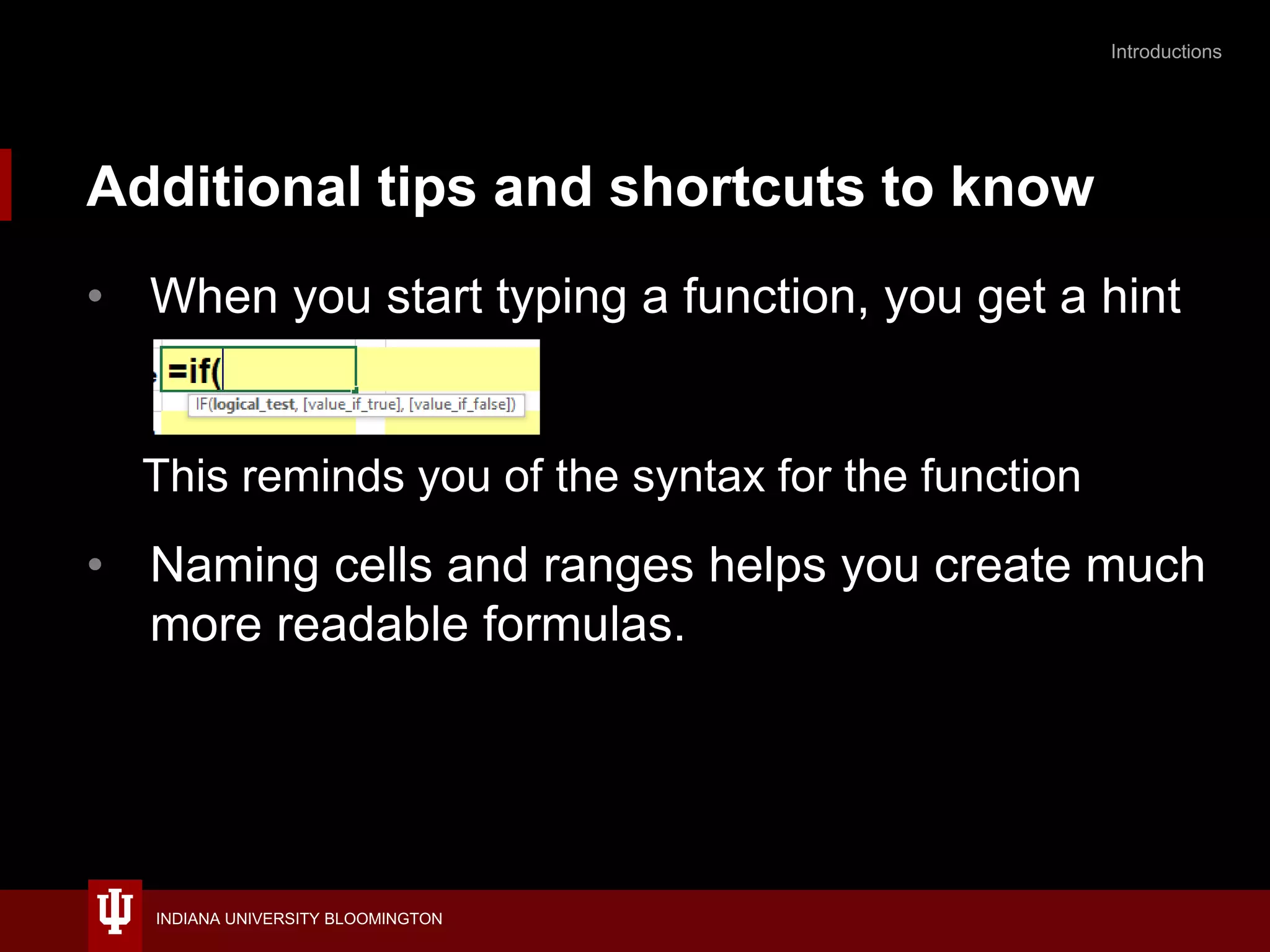 Introductions

Additional tips and shortcuts to know

• When you start typing a function, you get a hint

=if(
IF(logical_test, [value_if_true], [value_if_false])

This reminds you of the syntax for the function

• Naming cells and ranges helps you create much more readable formulas.

INDIANA UNIVERSITY BLOOMINGTON